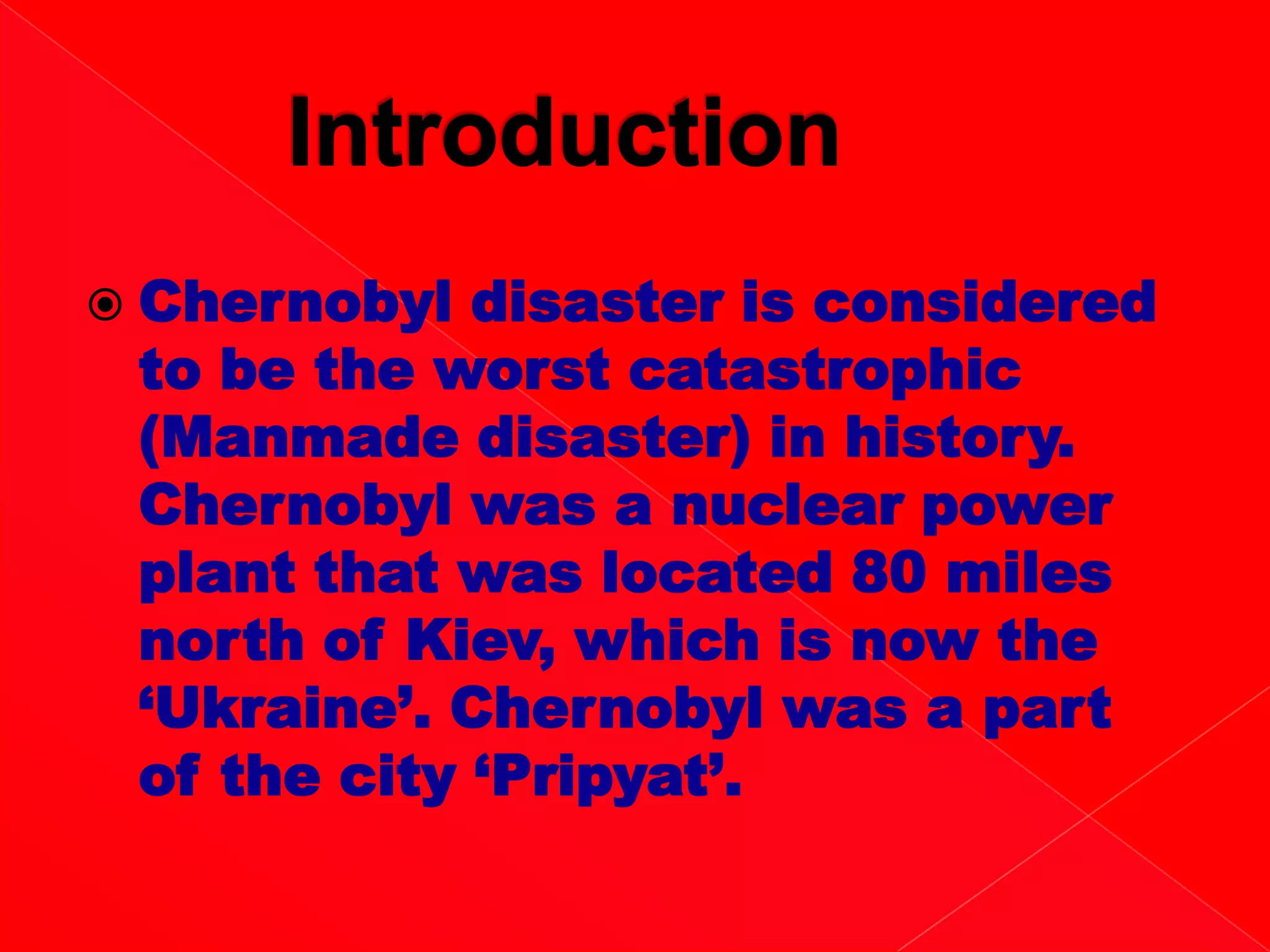 Introduction

Chernobyl disaster is considered to be the worst catastrophic (Manmade disaster) in history. Chernobyl was a nuclear power plant that was located 80 miles north of Kiev, which is now the ‘Ukraine’. Chernobyl was a part of the city ‘Pripyat’.